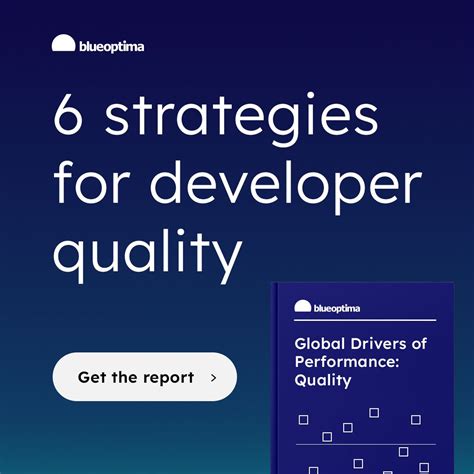 blueoptima

6 strategies for developer quality

Get the report >

blueoptima

Global Drivers of Performance: Quality